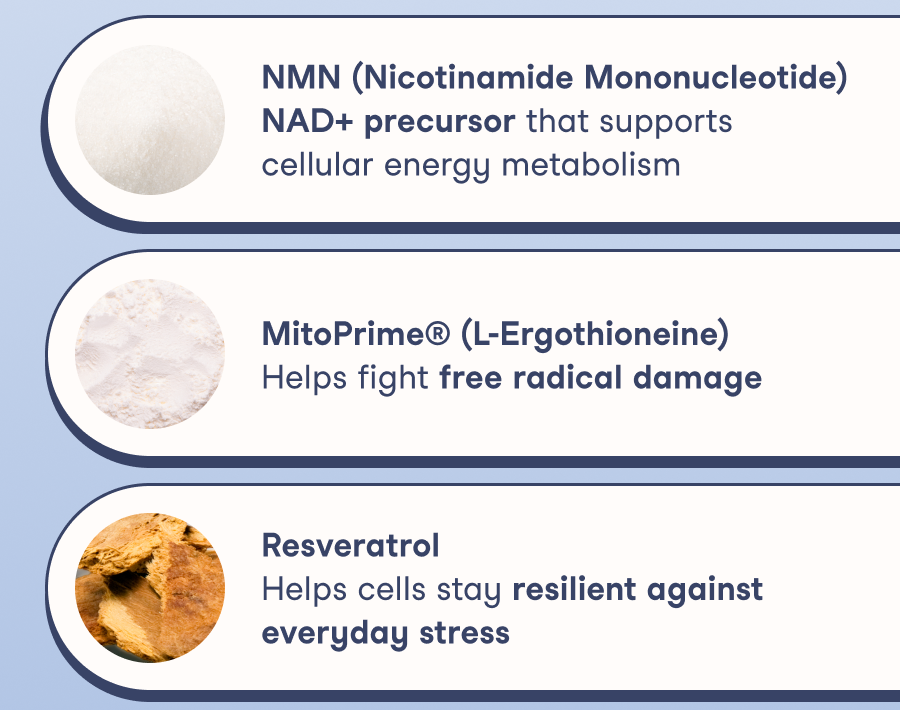 NMN (Nicotinamide Mononucleotide)
NAD+ precursor that supports cellular energy metabolism

MitoPrime® (L-Ergothioneine)
Helps fight free radical damage

Resveratrol
Helps cells stay resilient against everyday stress